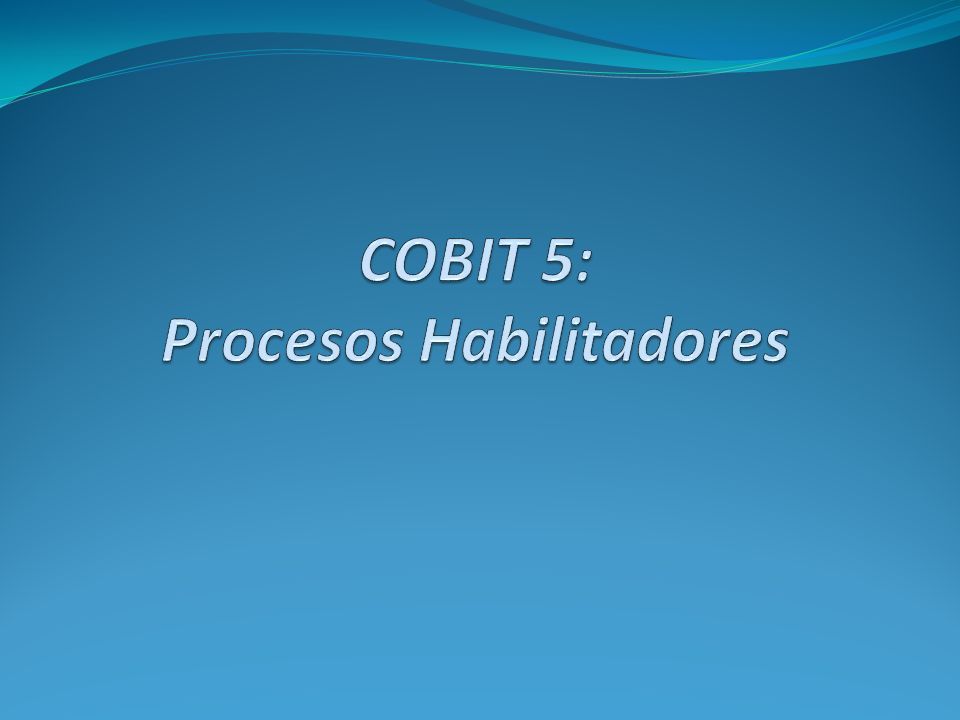 COBIT 5:
Procesos Habilitadores